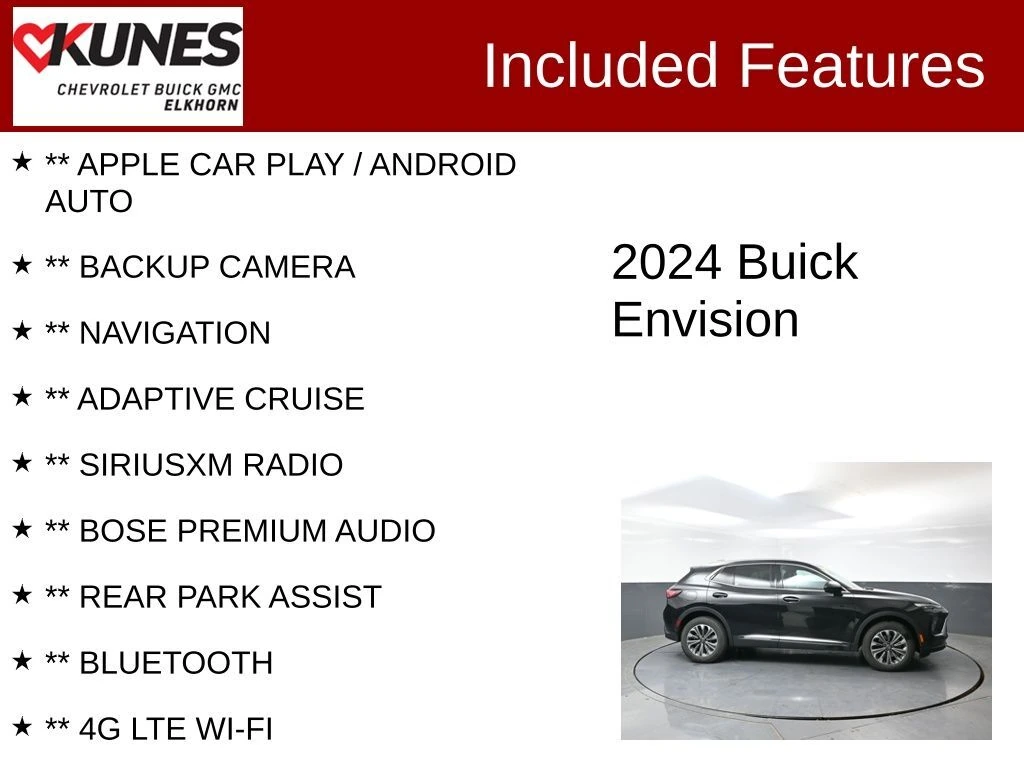 KUNES
CHEVROLET BUICK GMC
ELKHORN

Included Features

★ ** APPLE CAR PLAY / ANDROID AUTO

★ ** BACKUP CAMERA

★ ** NAVIGATION

★ ** ADAPTIVE CRUISE

★ ** SIRIUSXM RADIO

★ ** BOSE PREMIUM AUDIO

★ ** REAR PARK ASSIST

★ ** BLUETOOTH

★ ** 4G LTE WI-FI

2024 Buick Envision